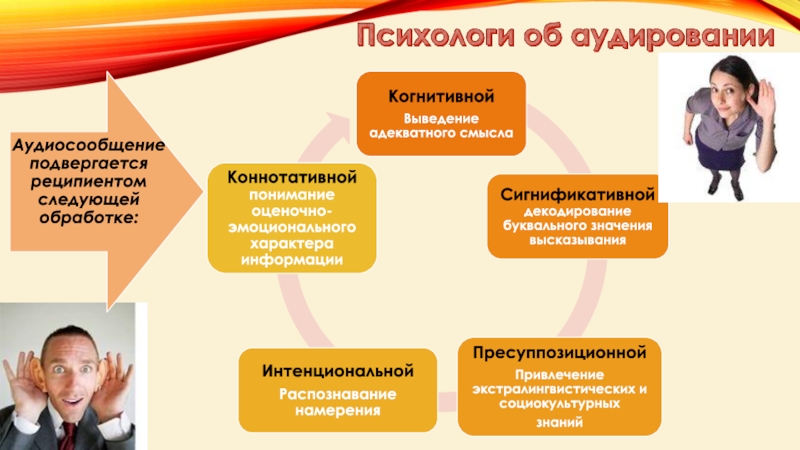 Психологи об аудировании

Аудиосообщение подвергается реципиентом следующей обработке:

Когнитивной
Выведение адекватного смысла

Сигнификативной
декодирование буквального значения высказывания

Пресуппозиционной
Привлечение экстралингвистических и социокультурных знаний

Интенциональной
Распознавание намерения

Коннотативной
понимание оценочно-эмоционального характера информации